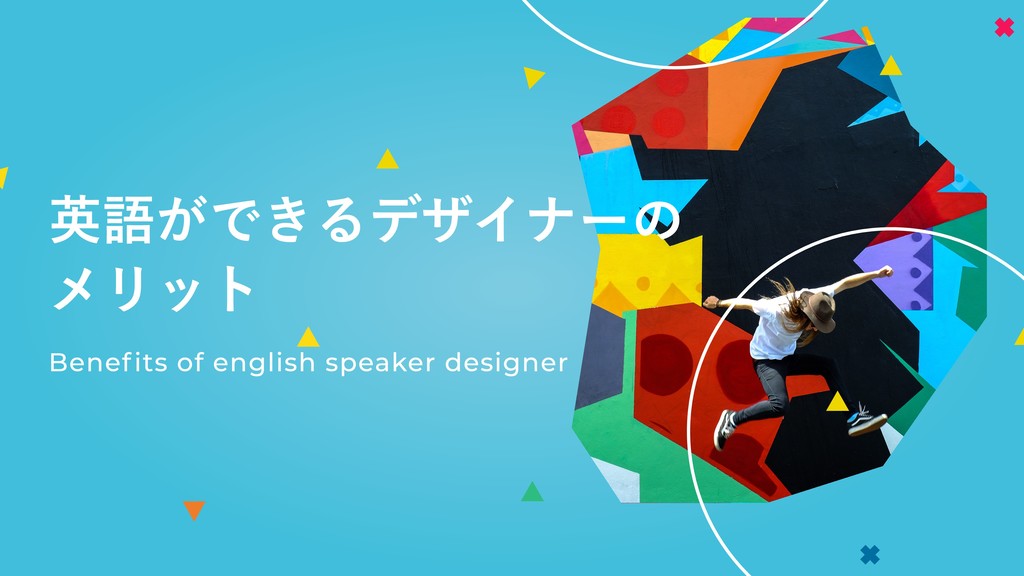 英語ができるデザイナーのメリット

Benefits of english speaker designer